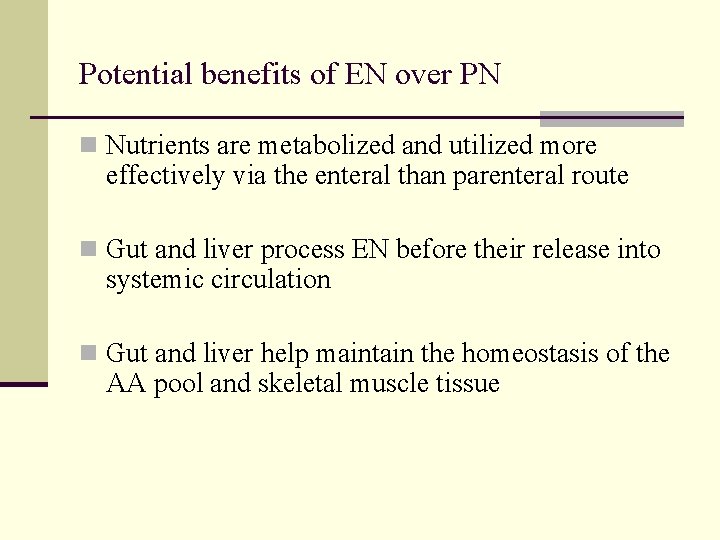 Potential benefits of EN over PN

Nutrients are metabolized and utilized more effectively via the enteral than parenteral route

Gut and liver process EN before their release into systemic circulation

Gut and liver help maintain the homeostasis of the AA pool and skeletal muscle tissue